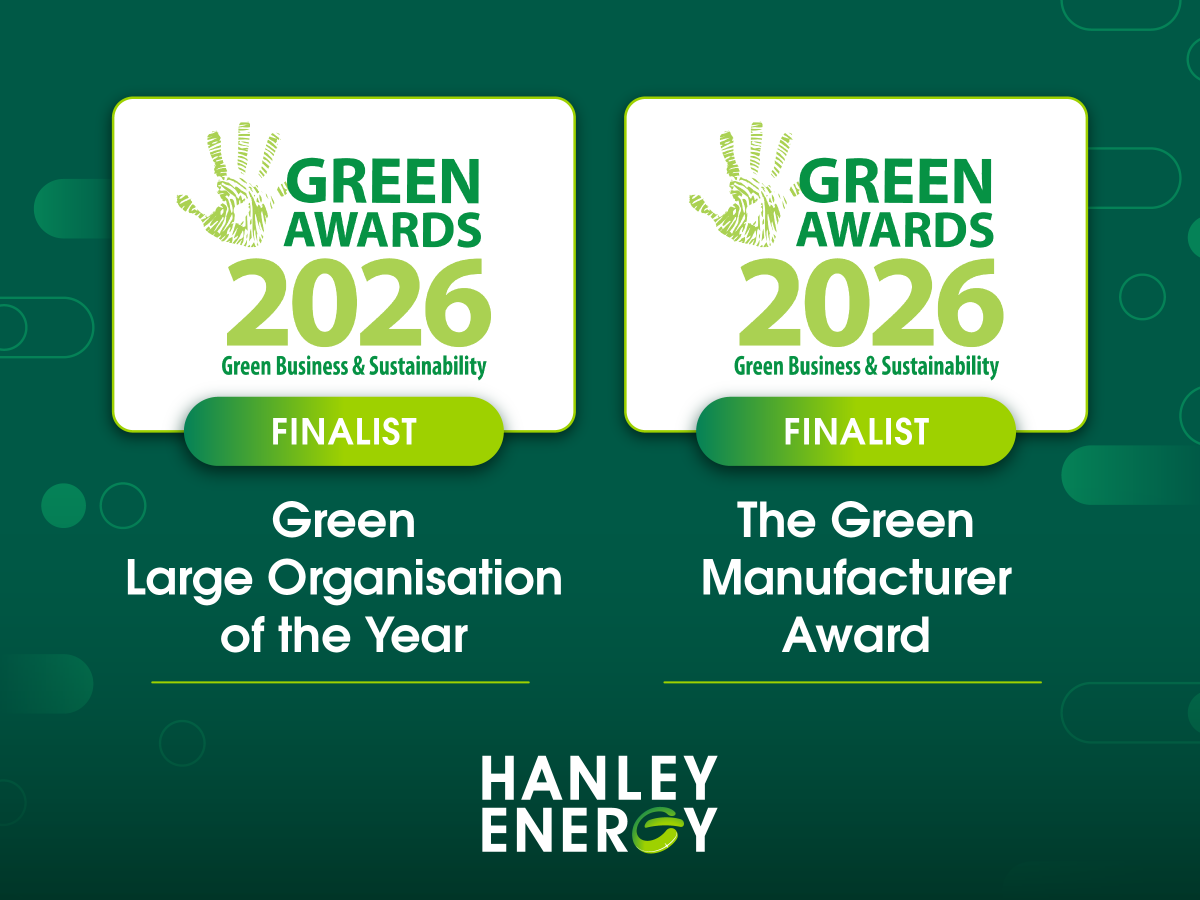 GREEN AWARDS 2026
Green Business & Sustainability

FINALIST

Green Large Organisation of the Year

GREEN AWARDS 2026
Green Business & Sustainability

FINALIST

The Green Manufacturer Award

HANLEY ENERGY